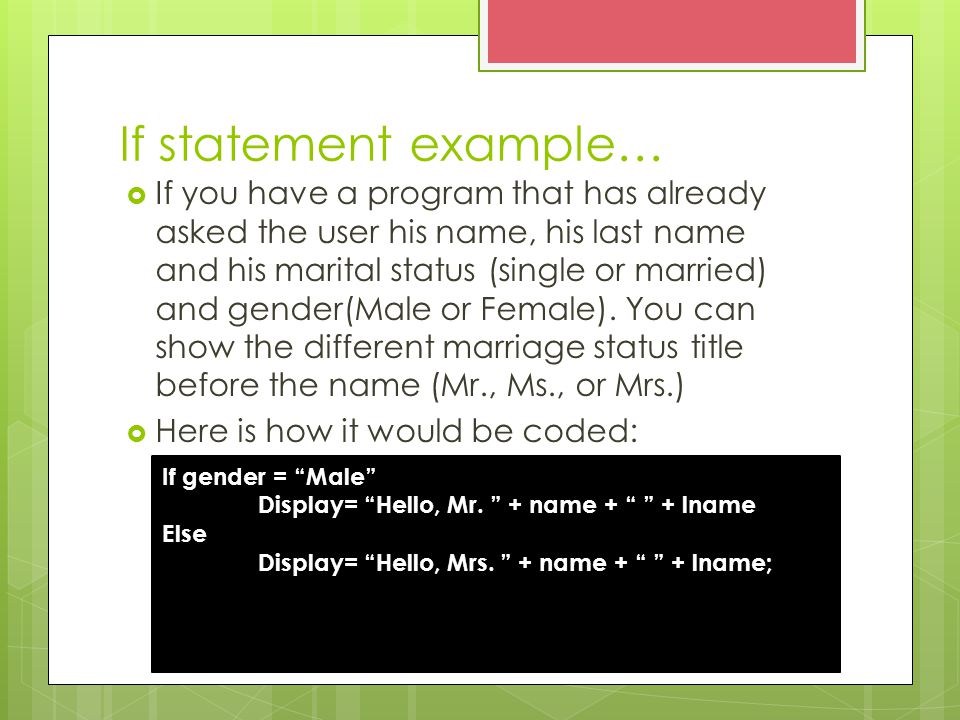 If statement example…

If you have a program that has already asked the user his name, his last name and his marital status (single or married) and gender(Male or Female). You can show the different marriage status title before the name (Mr., Ms., or Mrs.)

Here is how it would be coded:

If gender = “Male”
Display= “Hello, Mr. ” + name + “ ” + lname
Else
Display= “Hello, Mrs. ” + name + “ ” + lname;